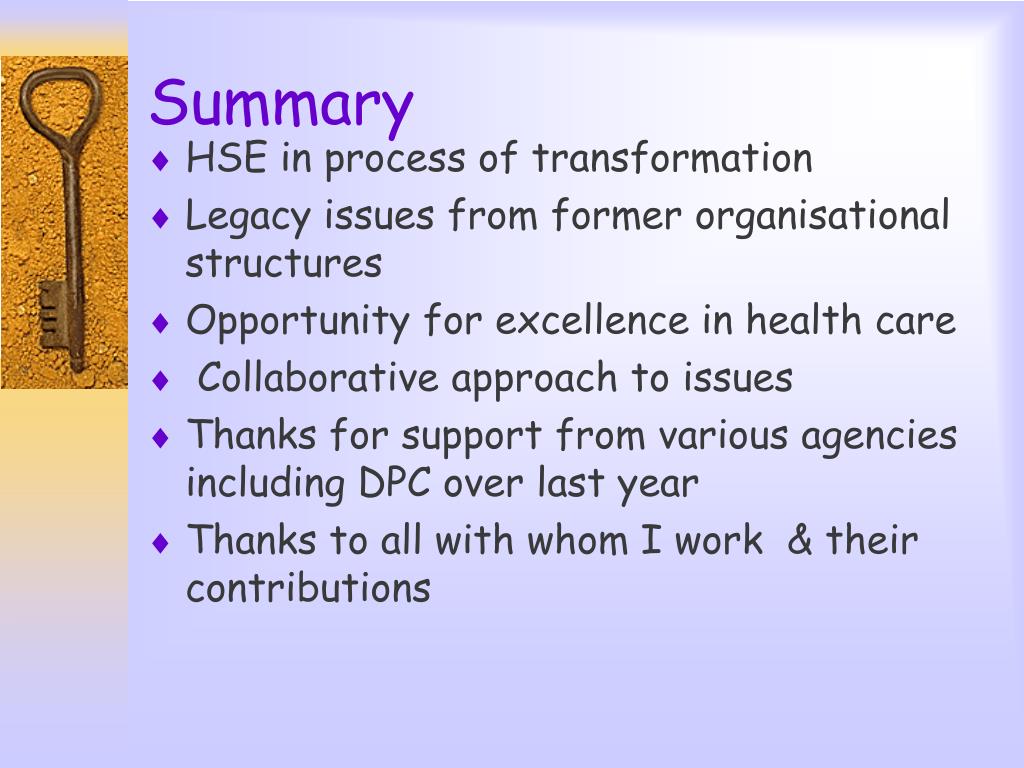 Summary

♦ HSE in process of transformation
♦ Legacy issues from former organisational structures
♦ Opportunity for excellence in health care
♦ Collaborative approach to issues
♦ Thanks for support from various agencies including DPC over last year
♦ Thanks to all with whom I work & their contributions